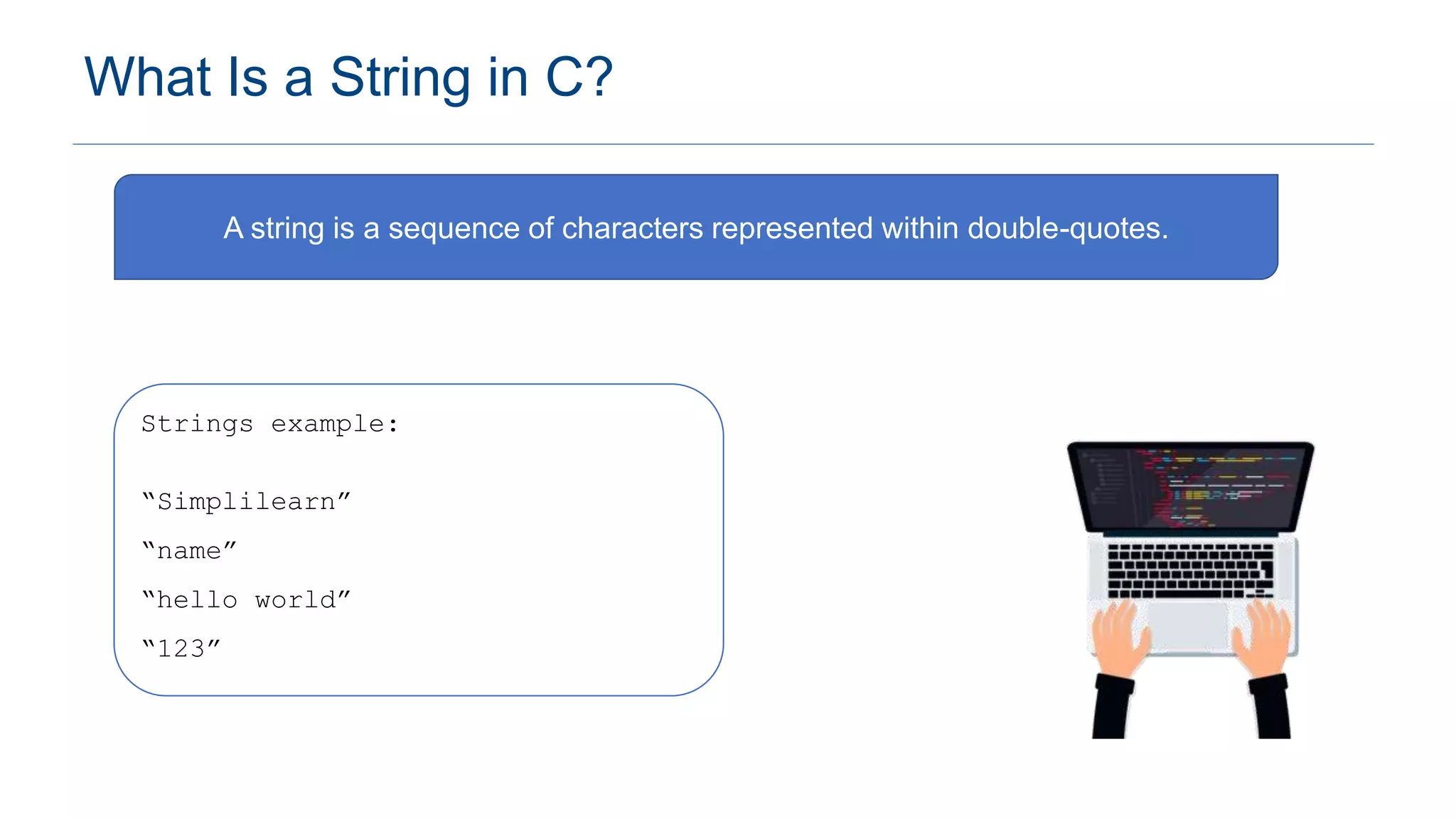 What Is a String in C?

A string is a sequence of characters represented within double-quotes.

Strings example:

“Simplilearn”

“name”

“hello world”

“123”